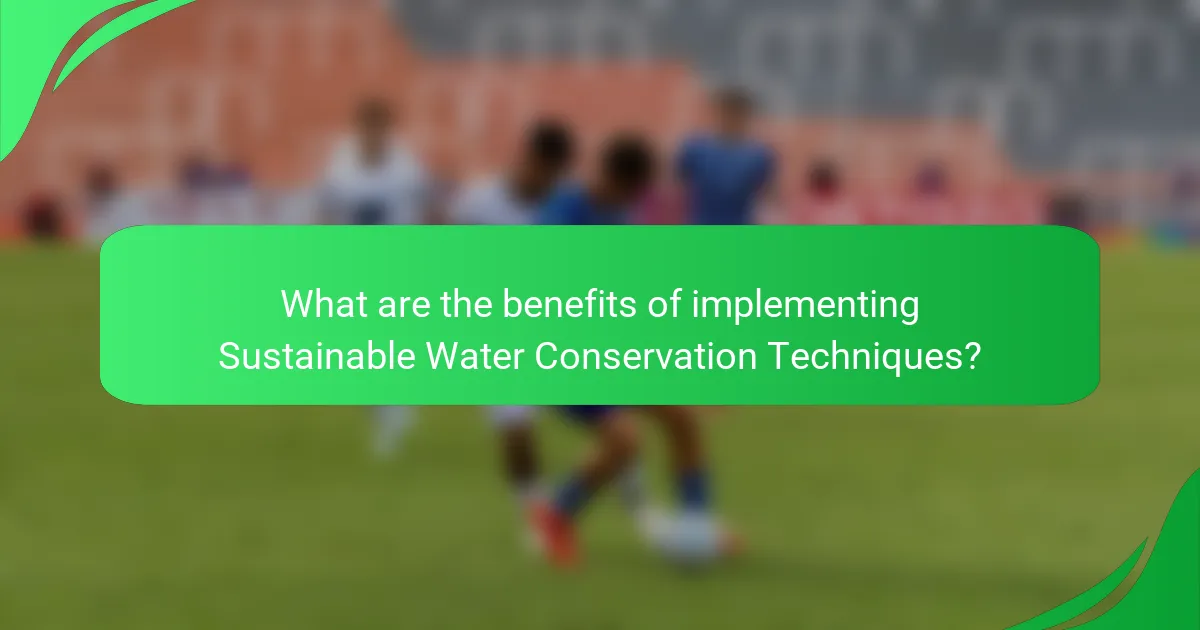 What are the benefits of implementing Sustainable Water Conservation Techniques?